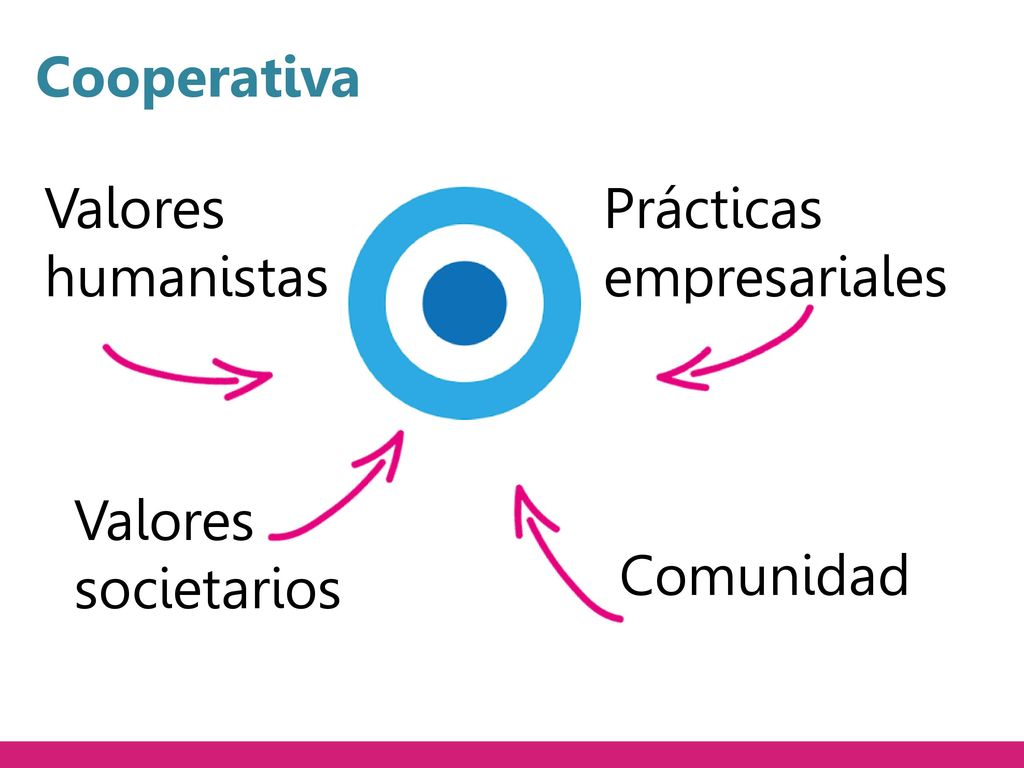 Cooperativa

Valores humanistas

Prácticas empresariales

Valores societarios

Comunidad